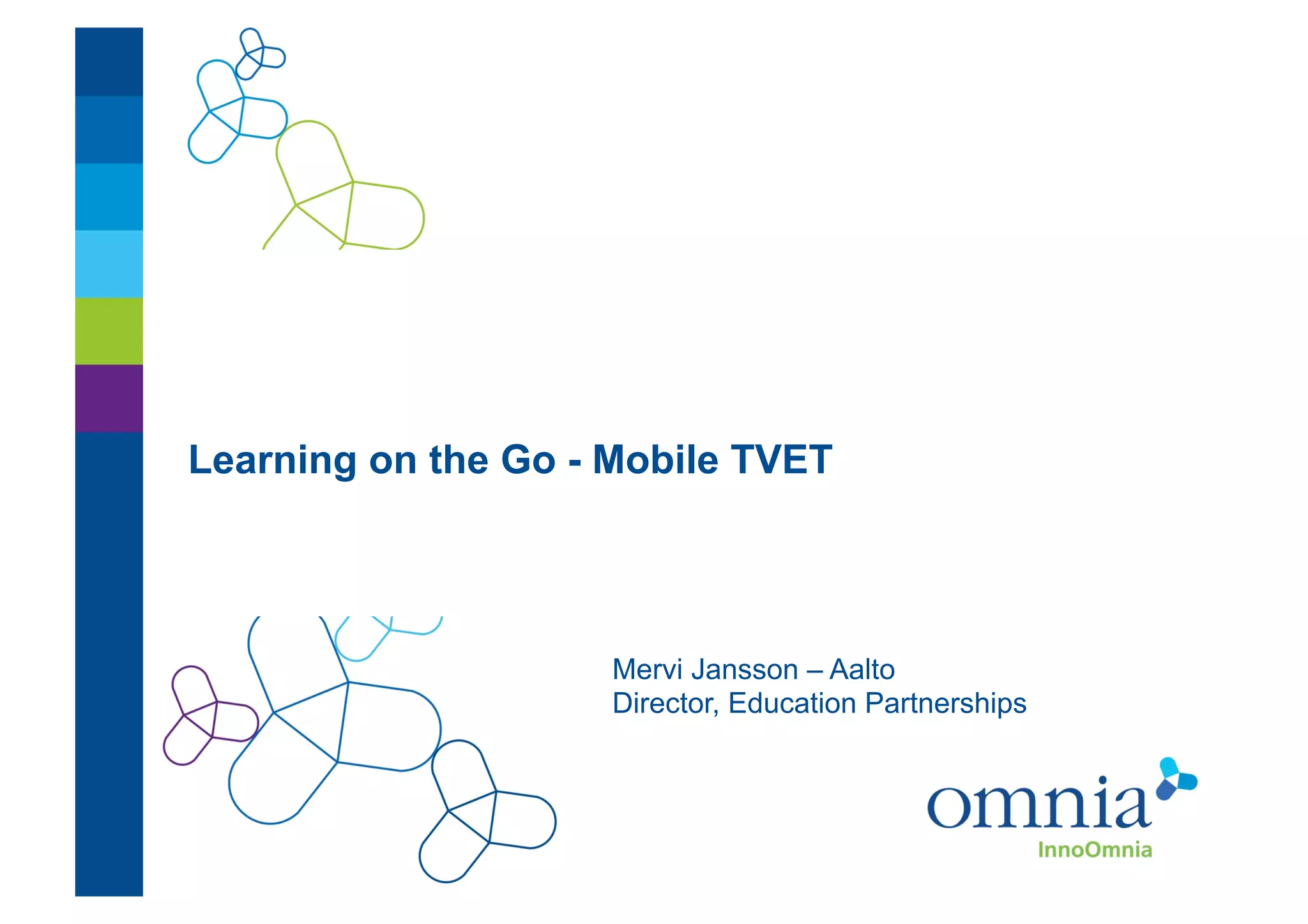 Learning on the Go - Mobile TVET

Mervi Jansson – Aalto
Director, Education Partnerships

omnia
InnoOmnia